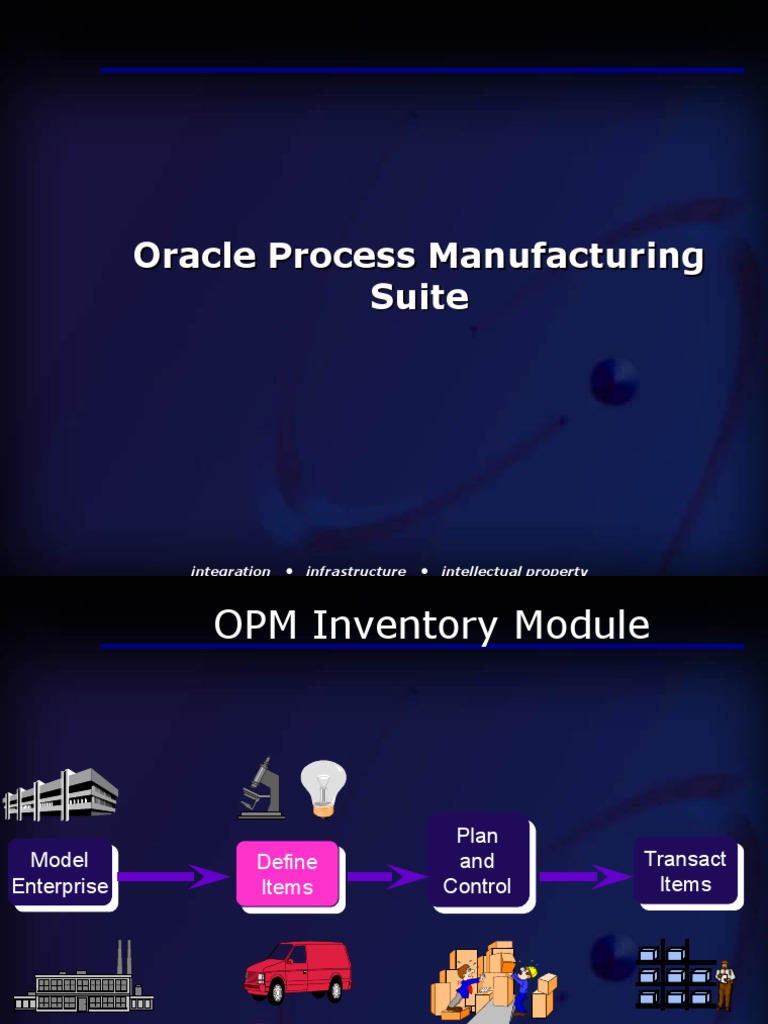 Oracle Process Manufacturing Suite

integration • infrastructure • intellectual property

OPM Inventory Module

Model Enterprise

Define Items

Plan and Control

Transact Items